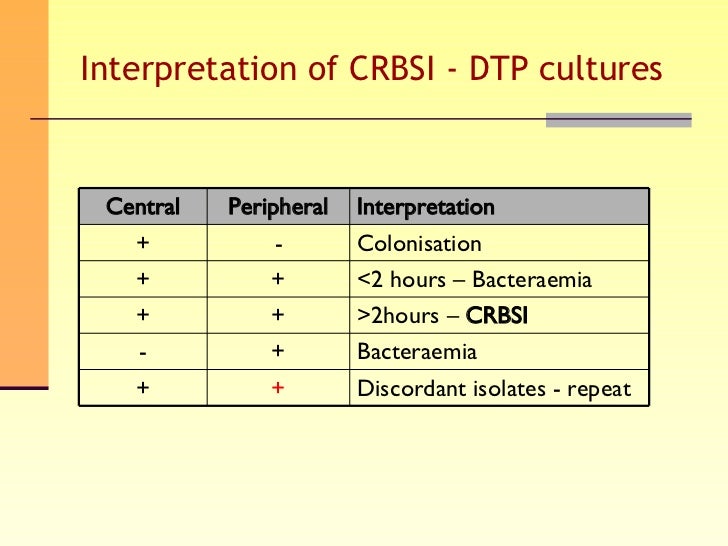 Interpretation of CRBSI - DTP cultures

| Central | Peripheral | Interpretation |
|---|---|---|
| + | - | Colonisation |
| + | + | <2 hours – Bacteraemia |
| + | + | >2hours – CRBSI |
| - | + | Bacteraemia |
| + | + | Discordant isolates - repeat |